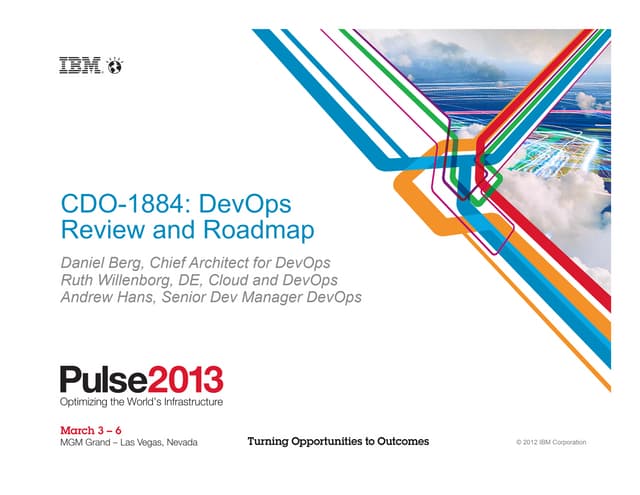 IBM

CDO-1884: DevOps Review and Roadmap

Daniel Berg, Chief Architect for DevOps
Ruth Willenborg, DE, Cloud and DevOps
Andrew Hans, Senior Dev Manager DevOps

Pulse2013
Optimizing the World's Infrastructure

March 3 – 6
MGM Grand – Las Vegas, Nevada

Turning Opportunities to Outcomes

© 2012 IBM Corporation